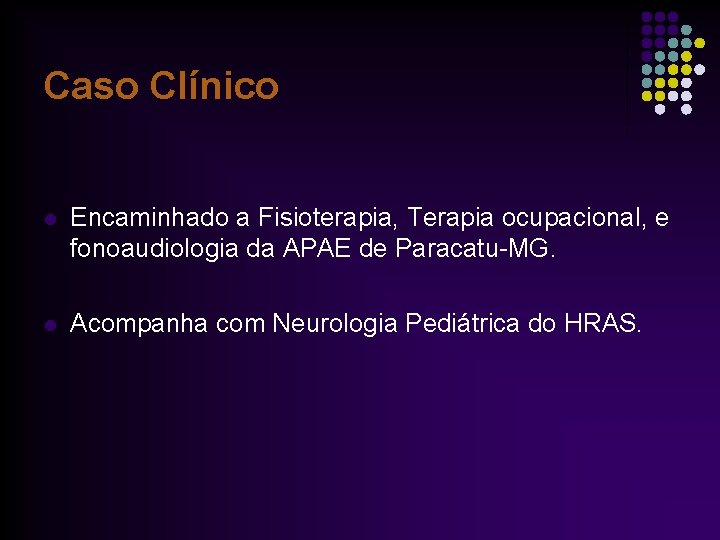 Caso Clínico

- Encaminhado a Fisioterapia, Terapia ocupacional, e fonoaudiologia da APAE de Paracatu-MG.

- Acompanha com Neurologia Pediátrica do HRAS.